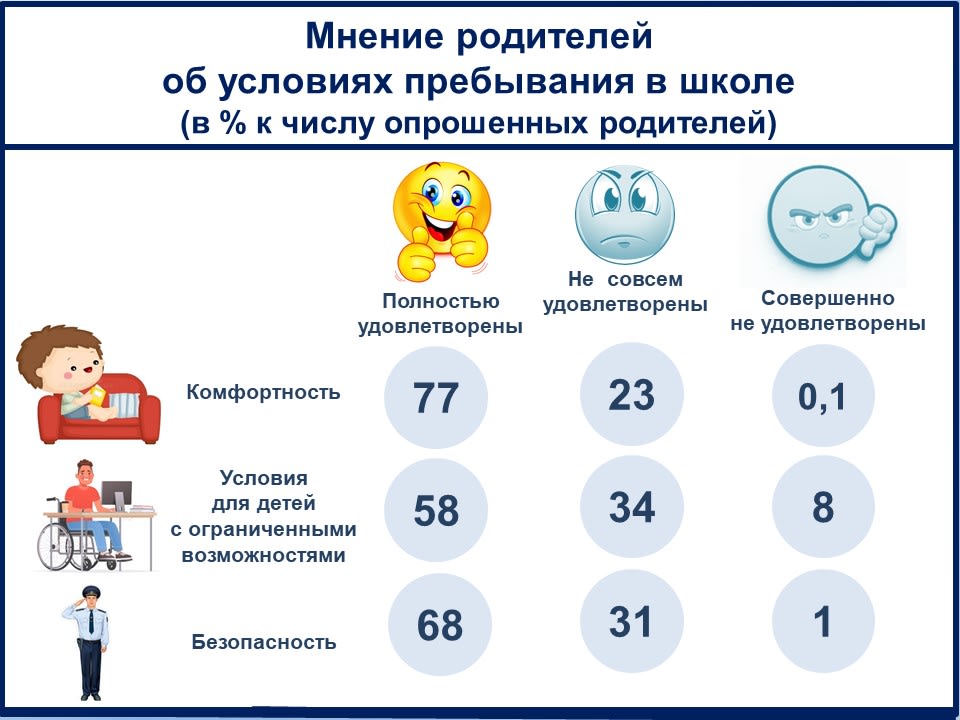 Мнение родителей
об условиях пребывания в школе
(в % к числу опрошенных родителей)

| | Полностью удовлетворены | Не совсем удовлетворены | Совершенно не удовлетворены |
|---|---|---|---|
| Комфортность | 77 | 23 | 0,1 |
| Условия для детей с ограниченными возможностями | 58 | 34 | 8 |
| Безопасность | 68 | 31 | 1 |